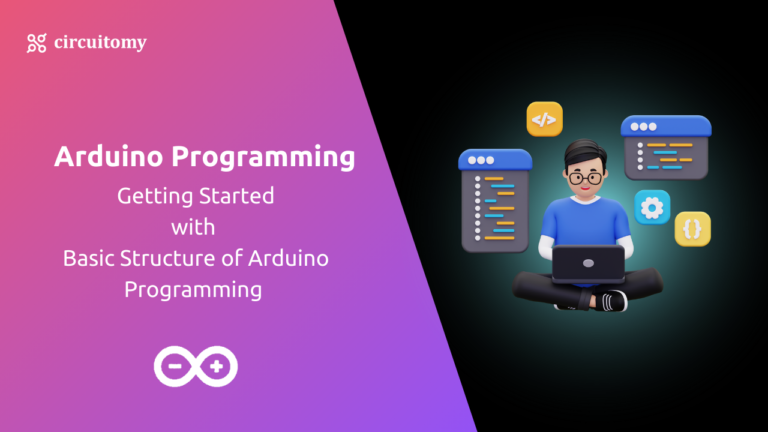 circuitomy

Arduino Programming

Getting Started with Basic Structure of Arduino Programming

</>

{}